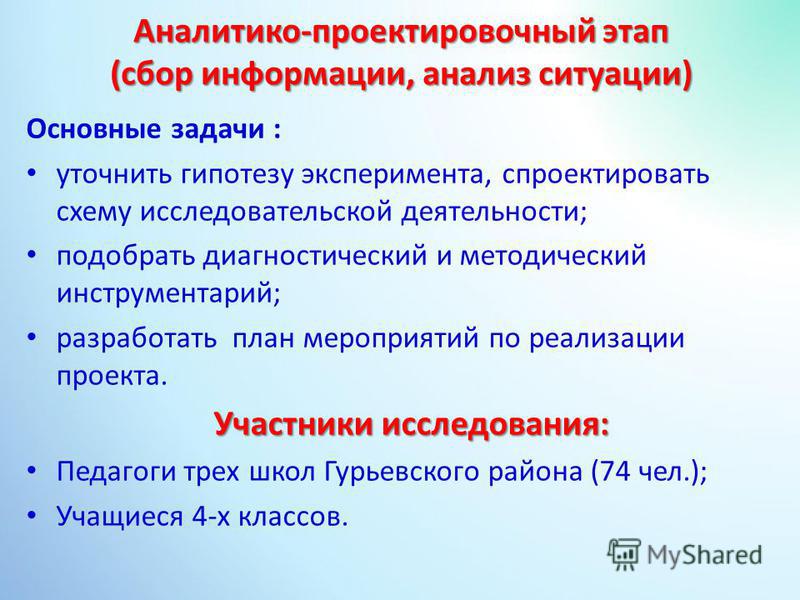 Аналитико-проектировочный этап (сбор информации, анализ ситуации)

Основные задачи :

• уточнить гипотезу эксперимента, спроектировать схему исследовательской деятельности;
• подобрать диагностический и методический инструментарий;
• разработать  план мероприятий по реализации проекта.

Участники исследования:

• Педагоги трех школ Гурьевского района (74 чел.);
• Учащиеся 4-х классов.

MyShared